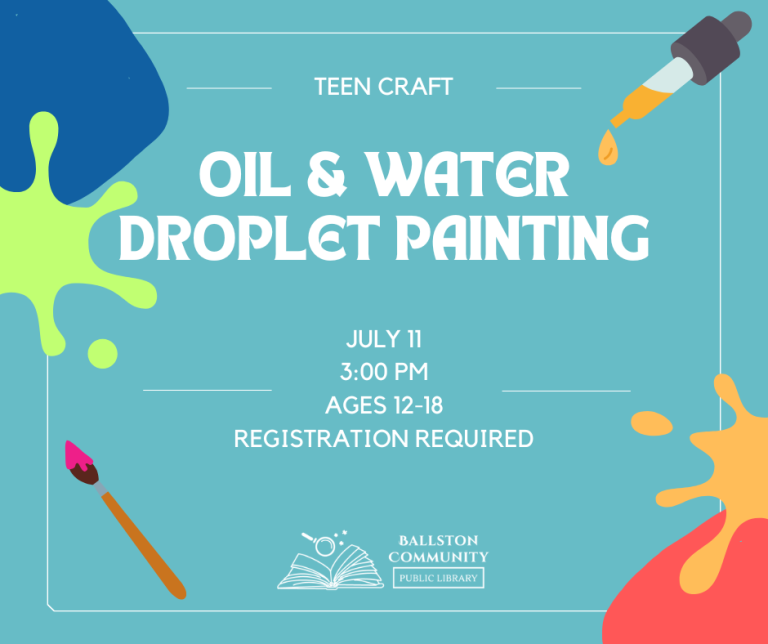 TEEN CRAFT

OIL & WATER DROPLET PAINTING

JULY 11
3:00 PM
AGES 12-18
REGISTRATION REQUIRED

BALLSTON COMMUNITY
PUBLIC LIBRARY